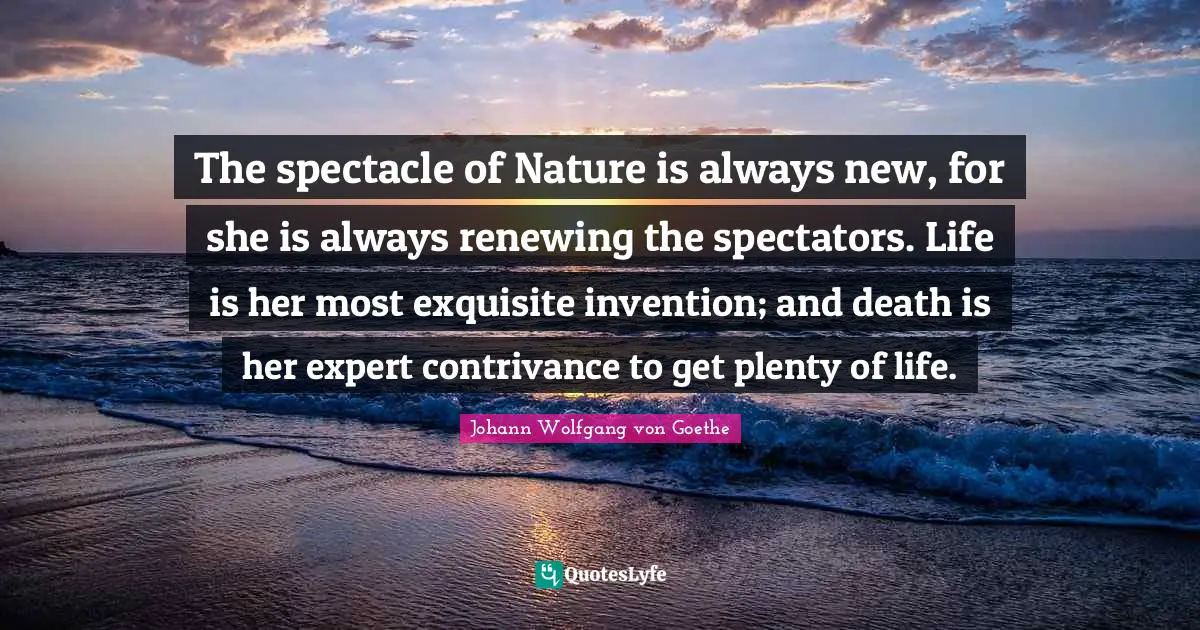 The spectacle of Nature is always new, for she is always renewing the spectators. Life is her most exquisite invention; and death is her expert contrivance to get plenty of life.

Johann Wolfgang von Goethe

QuotesLyfe